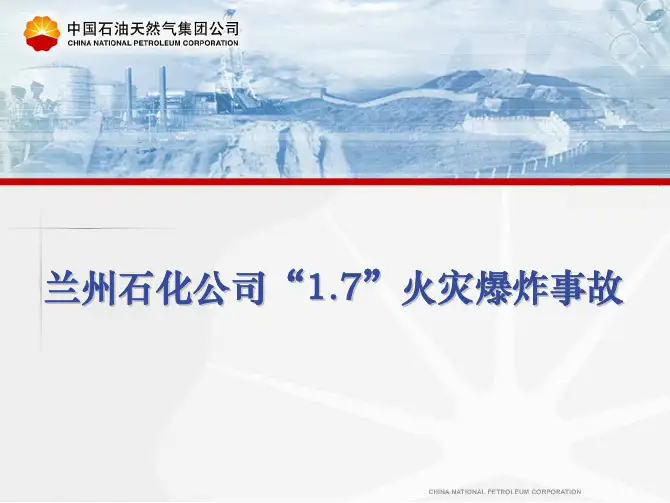 中国石油天然气集团公司
CHINA NATIONAL PETROLEUM CORPORATION

兰州石化公司“1.7”火灾爆炸事故

CHINA NATIONAL PETROLEUM CORPORATION